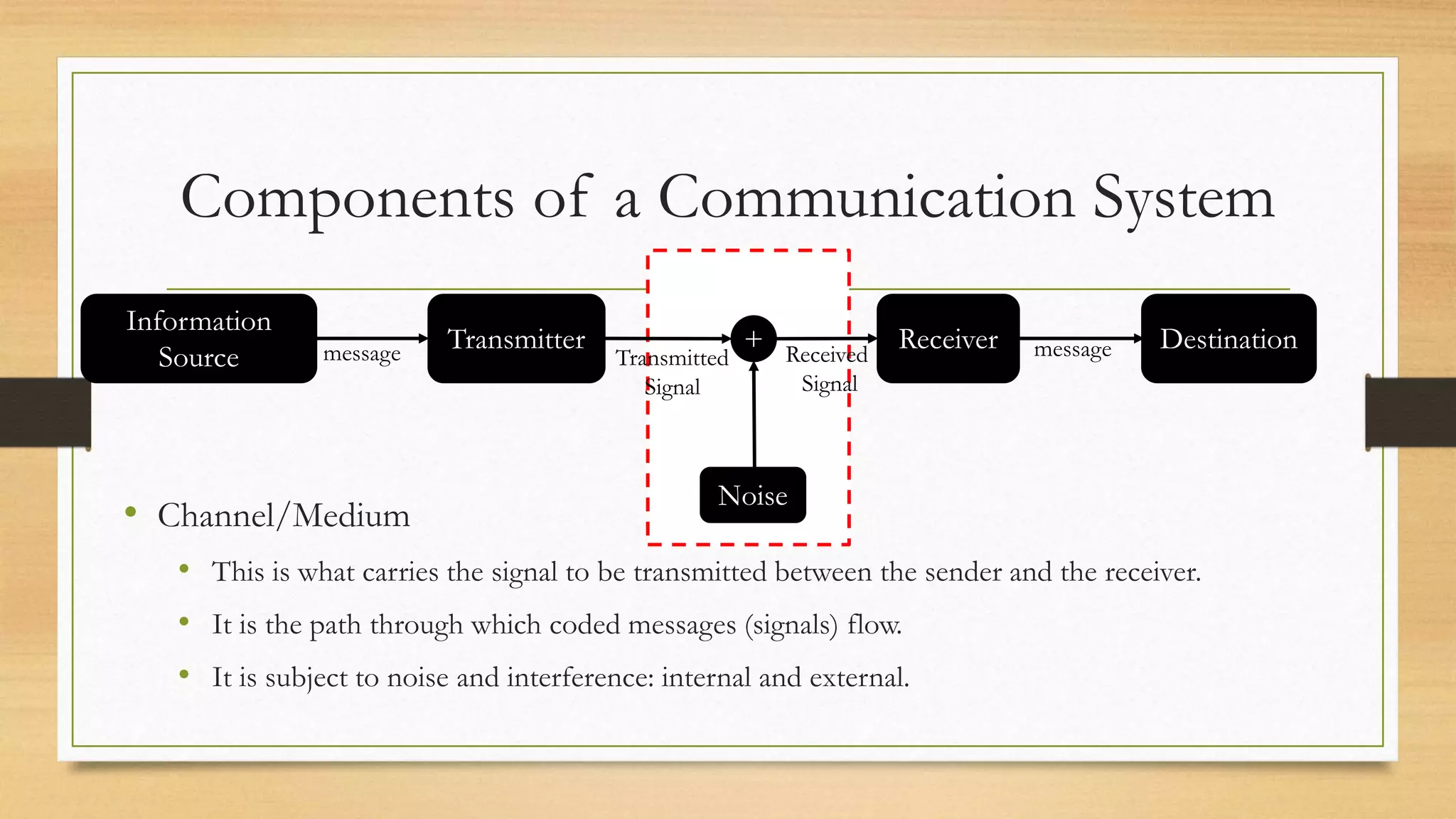 Components of a Communication System

Information Source

message

Transmitter

Transmitted Signal

+

Received Signal

Receiver

message

Destination

Noise

• Channel/Medium

• This is what carries the signal to be transmitted between the sender and the receiver.

• It is the path through which coded messages (signals) flow.

• It is subject to noise and interference: internal and external.